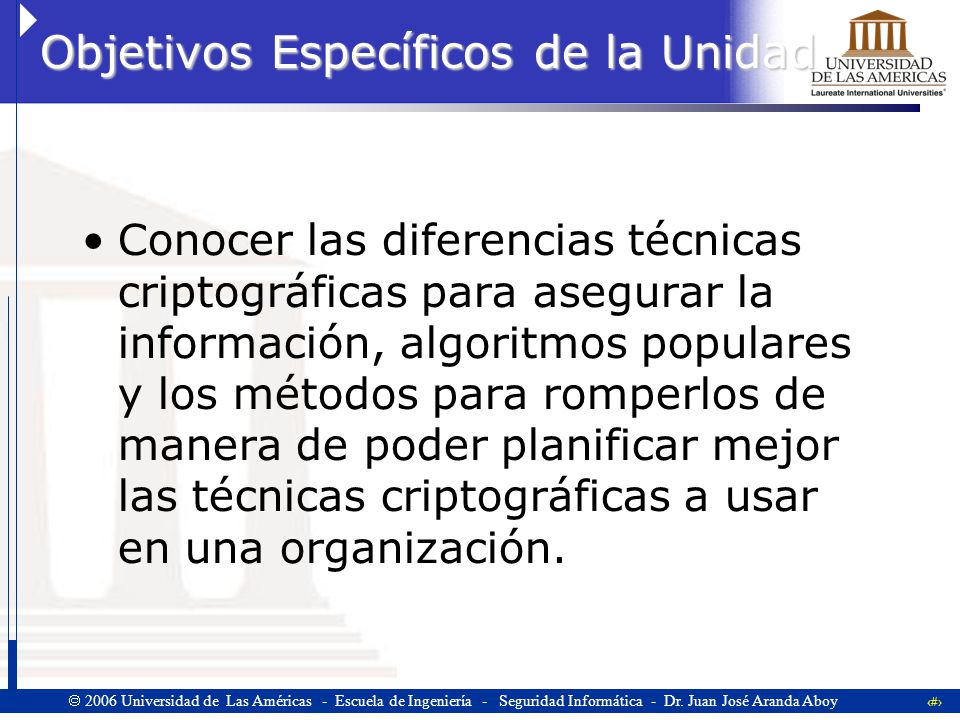 Objetivos Específicos de la Unidad

UNIVERSIDAD DE LAS AMERICAS
Laureate International Universities

• Conocer las diferencias técnicas criptográficas para asegurar la información, algoritmos populares y los métodos para romperlos de manera de poder planificar mejor las técnicas criptográficas a usar en una organización.

© 2006 Universidad de Las Américas - Escuela de Ingeniería - Seguridad Informática - Dr. Juan José Aranda Aboy ‹#›